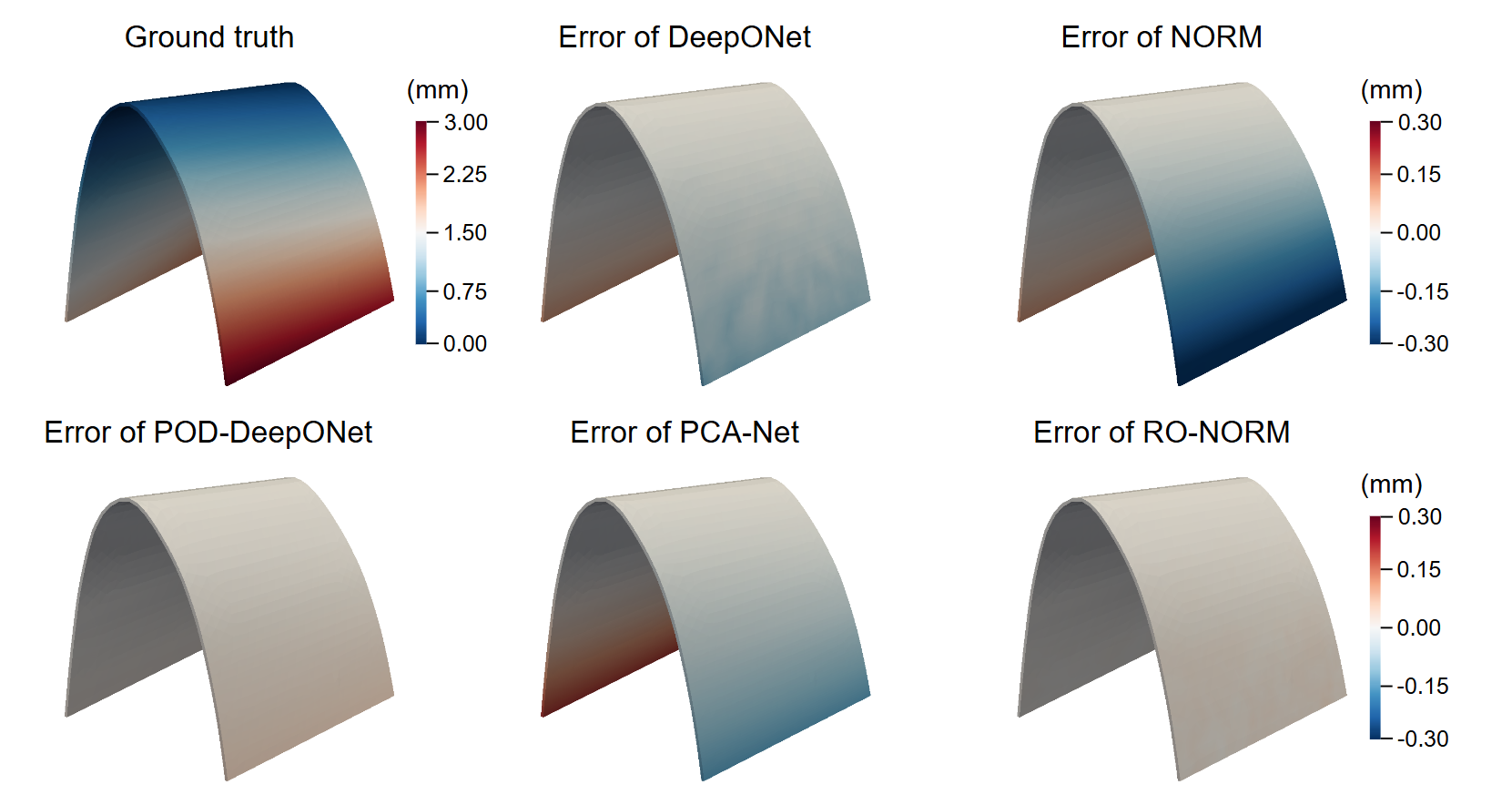 Ground truth

(mm)
3.00
2.25
1.50
0.75
0.00

Error of DeepONet

Error of NORM

(mm)
0.30
0.15
0.00
-0.15
-0.30

Error of POD-DeepONet

Error of PCA-Net

Error of RO-NORM

(mm)
0.30
0.15
0.00
-0.15
-0.30